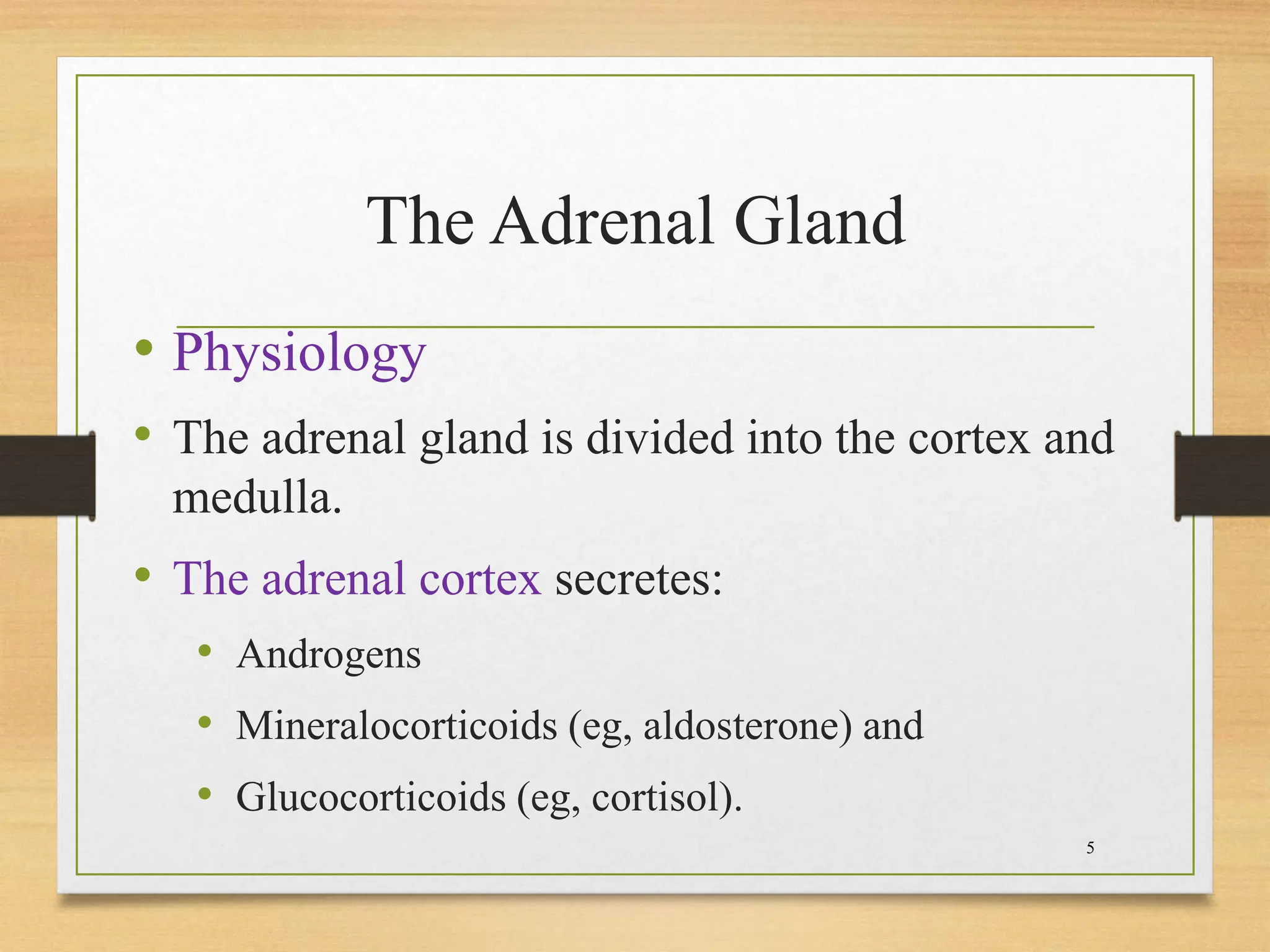 The Adrenal Gland

• Physiology
• The adrenal gland is divided into the cortex and medulla.
• The adrenal cortex secretes:
  • Androgens
  • Mineralocorticoids (eg, aldosterone) and
  • Glucocorticoids (eg, cortisol).

5